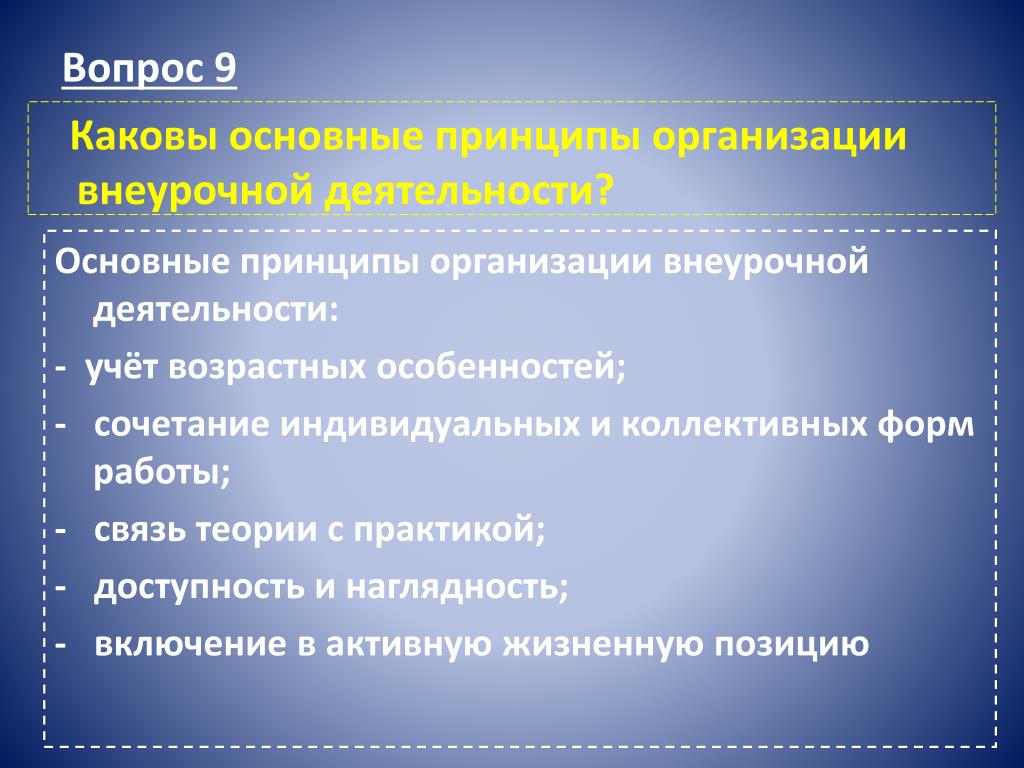 Вопрос 9

Каковы основные принципы организации внеурочной деятельности?

Основные принципы организации внеурочной деятельности:
- учёт возрастных особенностей;
- сочетание индивидуальных и коллективных форм работы;
- связь теории с практикой;
- доступность и наглядность;
- включение в активную жизненную позицию